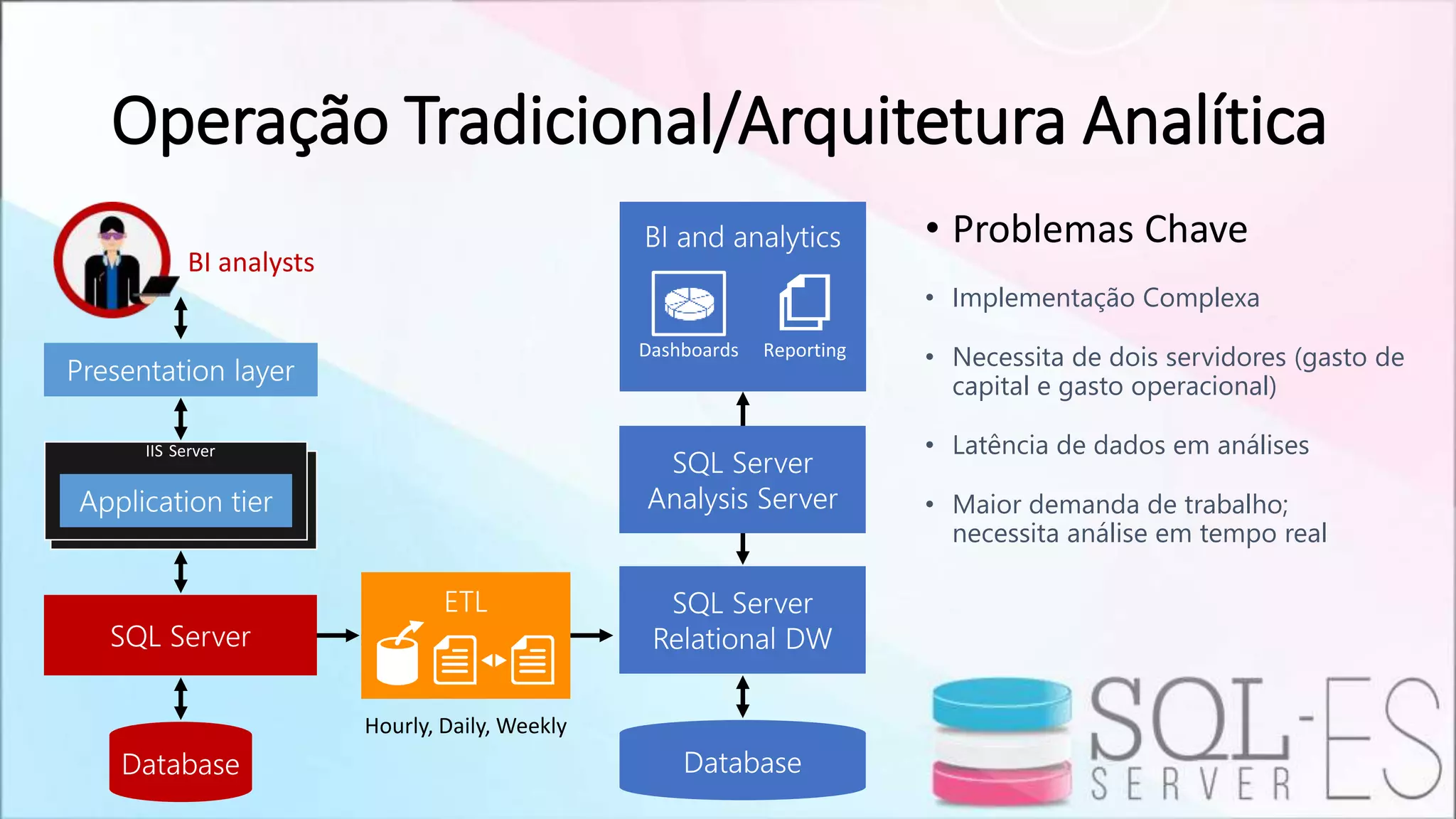 Operação Tradicional/Arquitetura Analítica

BI analysts

Presentation layer

IIS Server

Application tier

SQL Server

Database

ETL

Hourly, Daily, Weekly

BI and analytics

Dashboards

Reporting

SQL Server Analysis Server

SQL Server Relational DW

Database

• Problemas Chave

• Implementação Complexa

• Necessita de dois servidores (gasto de capital e gasto operacional)

• Latência de dados em análises

• Maior demanda de trabalho; necessita análise em tempo real

SQL-ES
SERVER